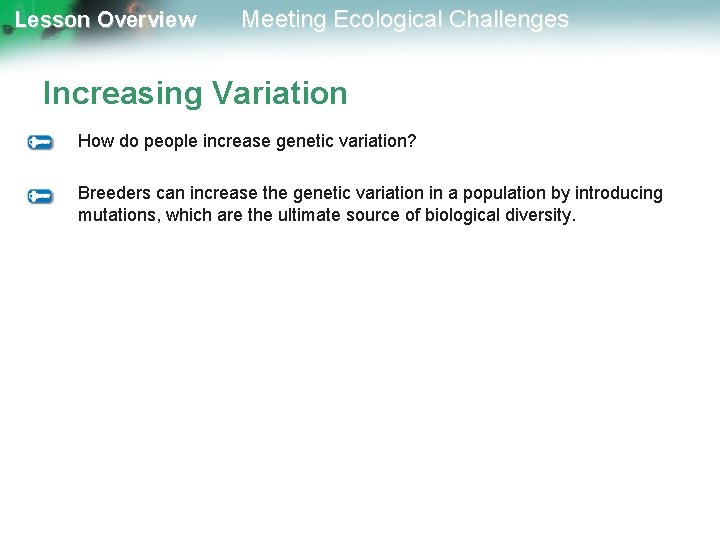 Lesson Overview Meeting Ecological Challenges

Increasing Variation

How do people increase genetic variation?

Breeders can increase the genetic variation in a population by introducing mutations, which are the ultimate source of biological diversity.